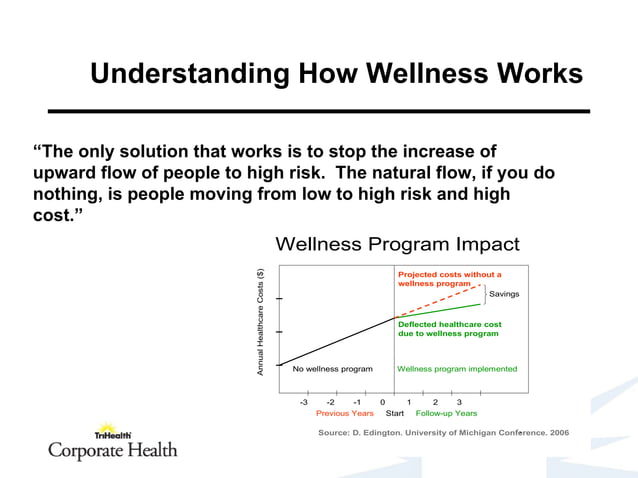 Understanding How Wellness Works

“The only solution that works is to stop the increase of upward flow of people to high risk. The natural flow, if you do nothing, is people moving from low to high risk and high cost.”

Wellness Program Impact

Annual Healthcare Costs ($)

Projected costs without a wellness program

Savings

Deflected healthcare cost due to wellness program

No wellness program

Wellness program implemented

-3 -2 -1 0 1 2 3

Previous Years Start Follow-up Years

Source: D. Edington. University of Michigan Conference. 2006

TriHealth
Corporate Health